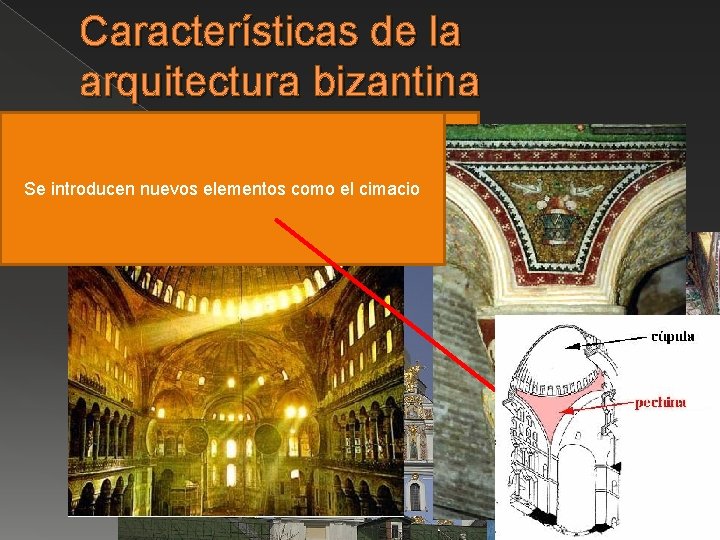 Características de la arquitectura bizantina

Se introducen nuevos elementos como el cimacio

cúpula

pechina